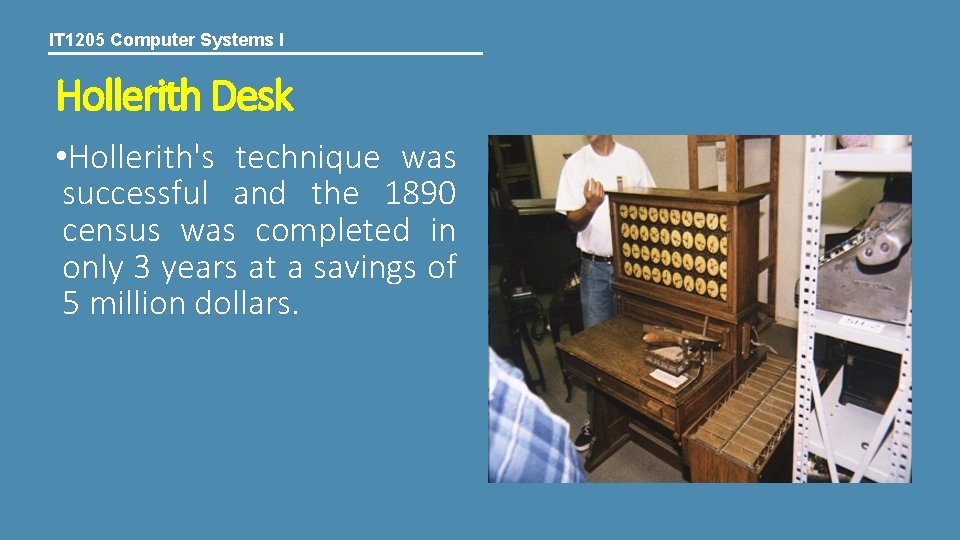 IT1205 Computer Systems I

Hollerith Desk

•Hollerith's technique was successful and the 1890 census was completed in only 3 years at a savings of 5 million dollars.